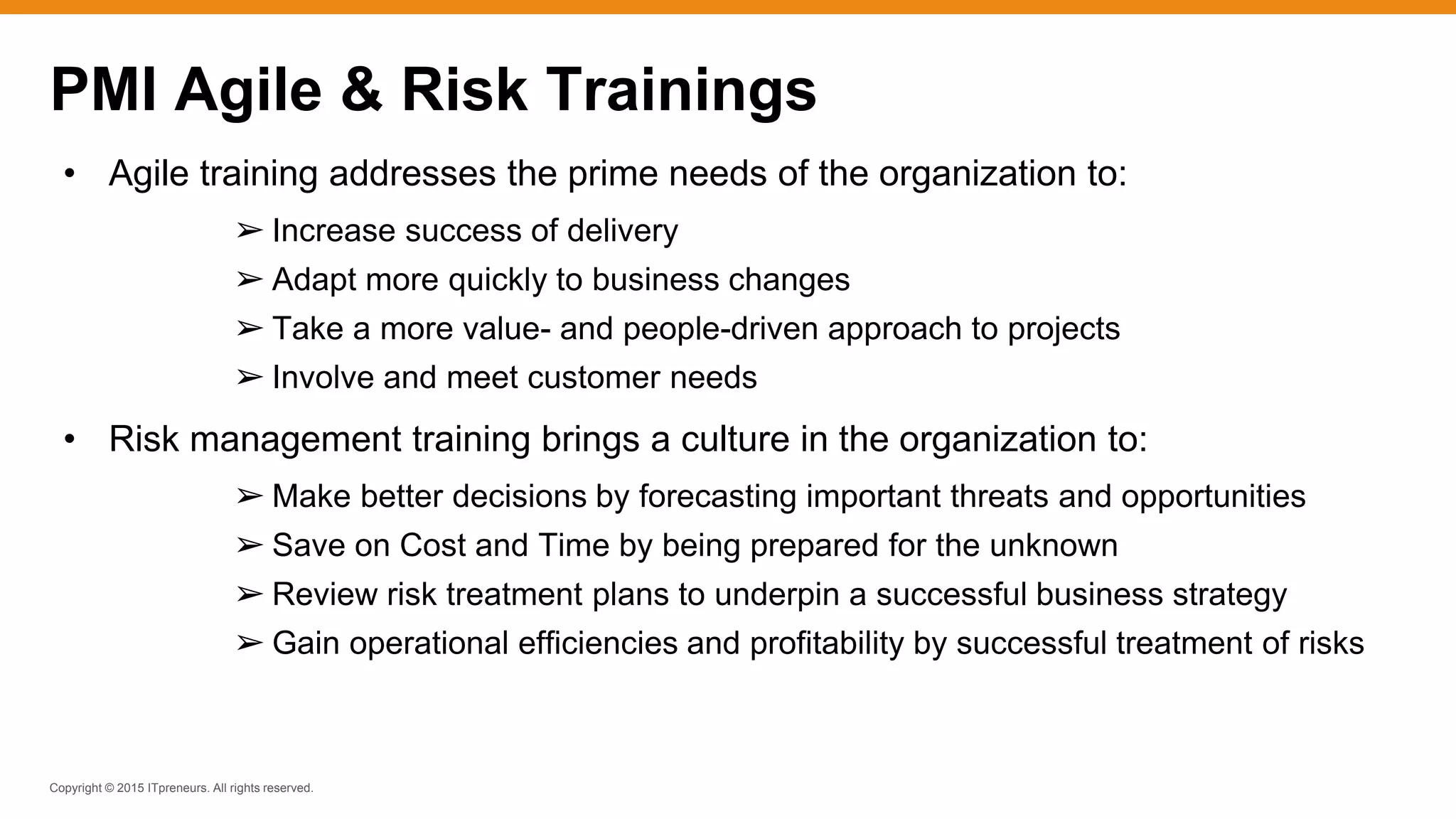 PMI Agile & Risk Trainings

• Agile training addresses the prime needs of the organization to:

➢ Increase success of delivery
➢ Adapt more quickly to business changes
➢ Take a more value- and people-driven approach to projects
➢ Involve and meet customer needs

• Risk management training brings a culture in the organization to:

➢ Make better decisions by forecasting important threats and opportunities
➢ Save on Cost and Time by being prepared for the unknown
➢ Review risk treatment plans to underpin a successful business strategy
➢ Gain operational efficiencies and profitability by successful treatment of risks

Copyright © 2015 ITpreneurs. All rights reserved.